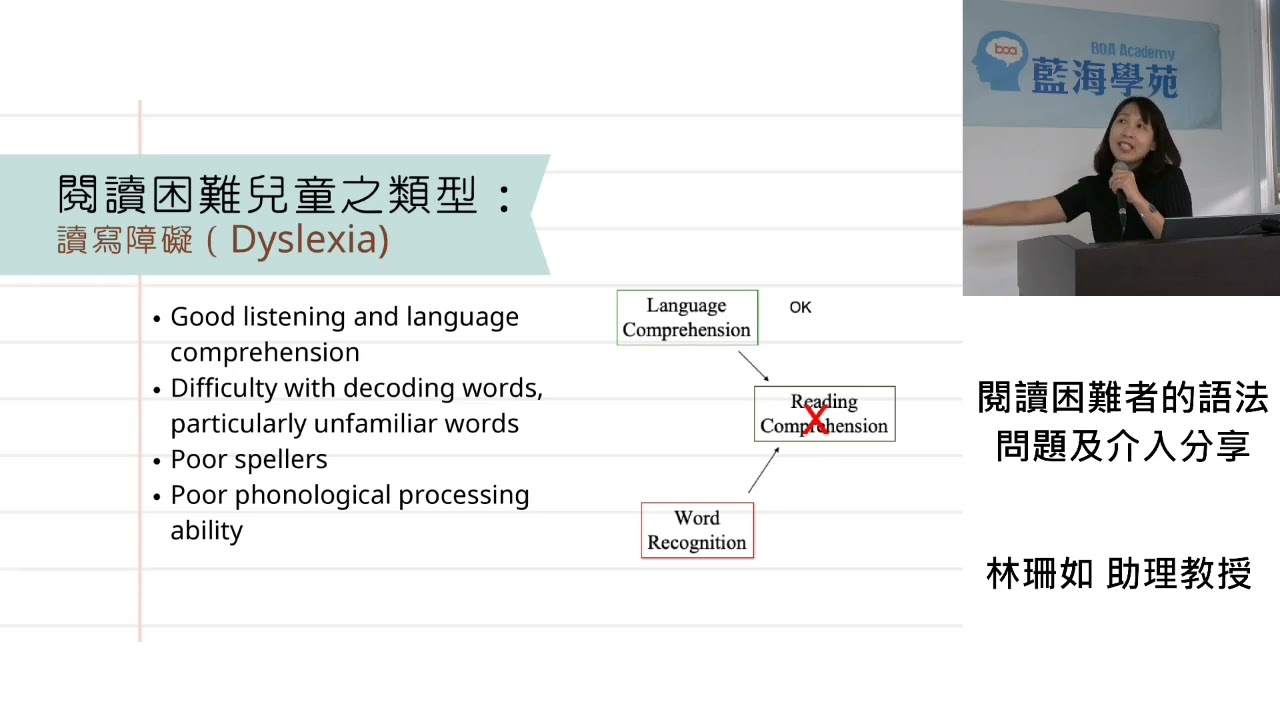 閱讀困難兒童之類型：
讀寫障礙（Dyslexia)

• Good listening and language comprehension
• Difficulty with decoding words, particularly unfamiliar words
• Poor spellers
• Poor phonological processing ability

Language Comprehension

OK

Reading Comprehension

X

Word Recognition

boa

BOA Academy

藍海學苑

閱讀困難者的語法問題及介入分享

林珊如 助理教授